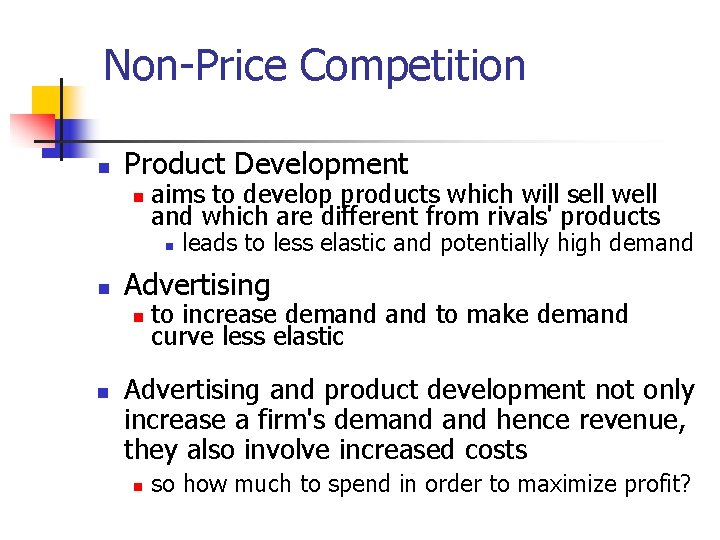 Non-Price Competition

Product Development

aims to develop products which will sell well and which are different from rivals' products

leads to less elastic and potentially high demand

Advertising

to increase demand and to make demand curve less elastic

Advertising and product development not only increase a firm's demand and hence revenue, they also involve increased costs

so how much to spend in order to maximize profit?